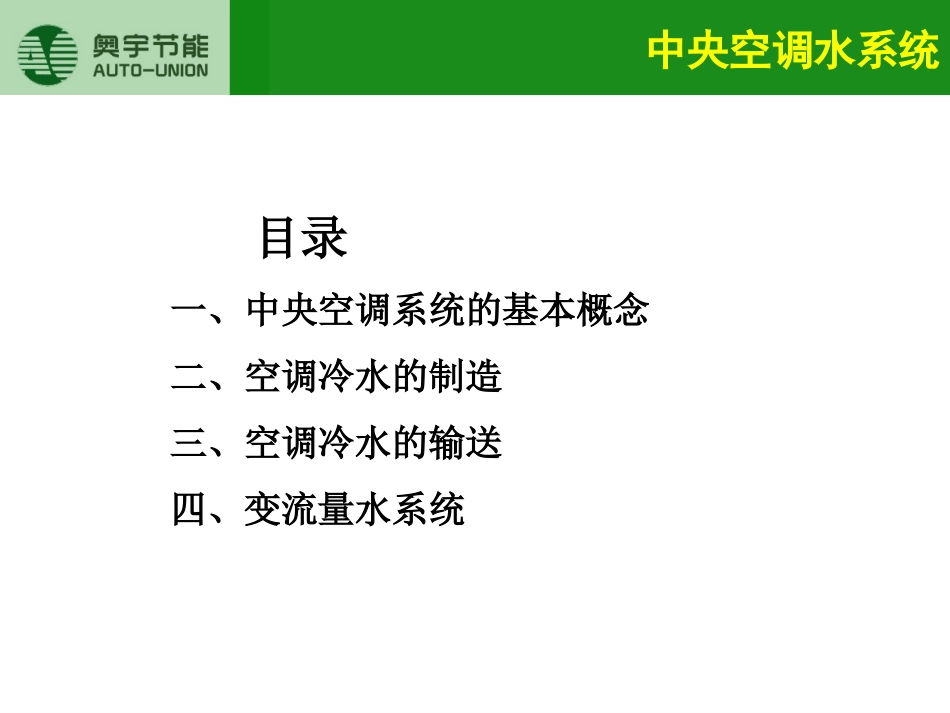 奥宇节能
AUTO-UNION

中央空调水系统

目录

一、中央空调系统的基本概念

二、空调冷水的制造

三、空调冷水的输送

四、变流量水系统